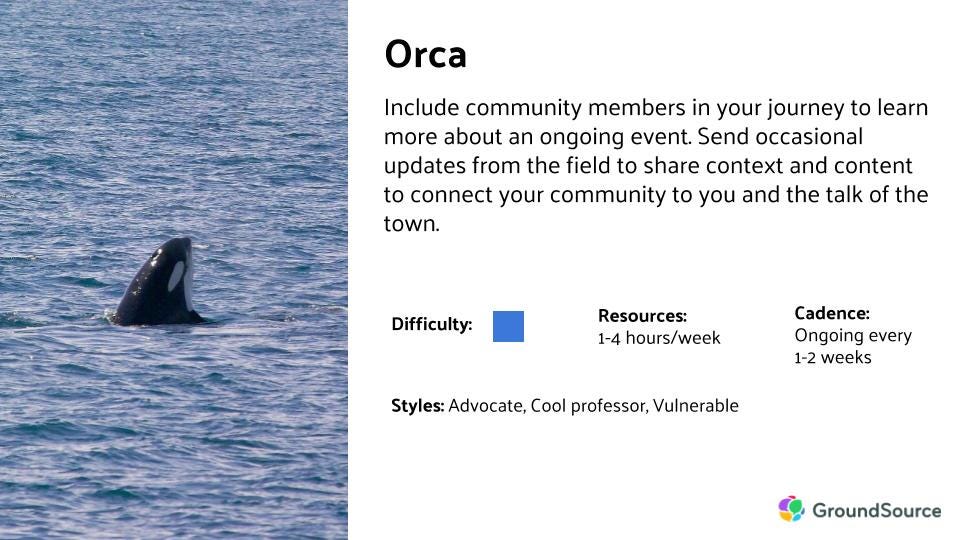 Orca

Include community members in your journey to learn more about an ongoing event. Send occasional updates from the field to share context and content to connect your community to you and the talk of the town.

Difficulty:

Resources:
1-4 hours/week

Cadence:
Ongoing every 1-2 weeks

Styles: Advocate, Cool professor, Vulnerable

GroundSource